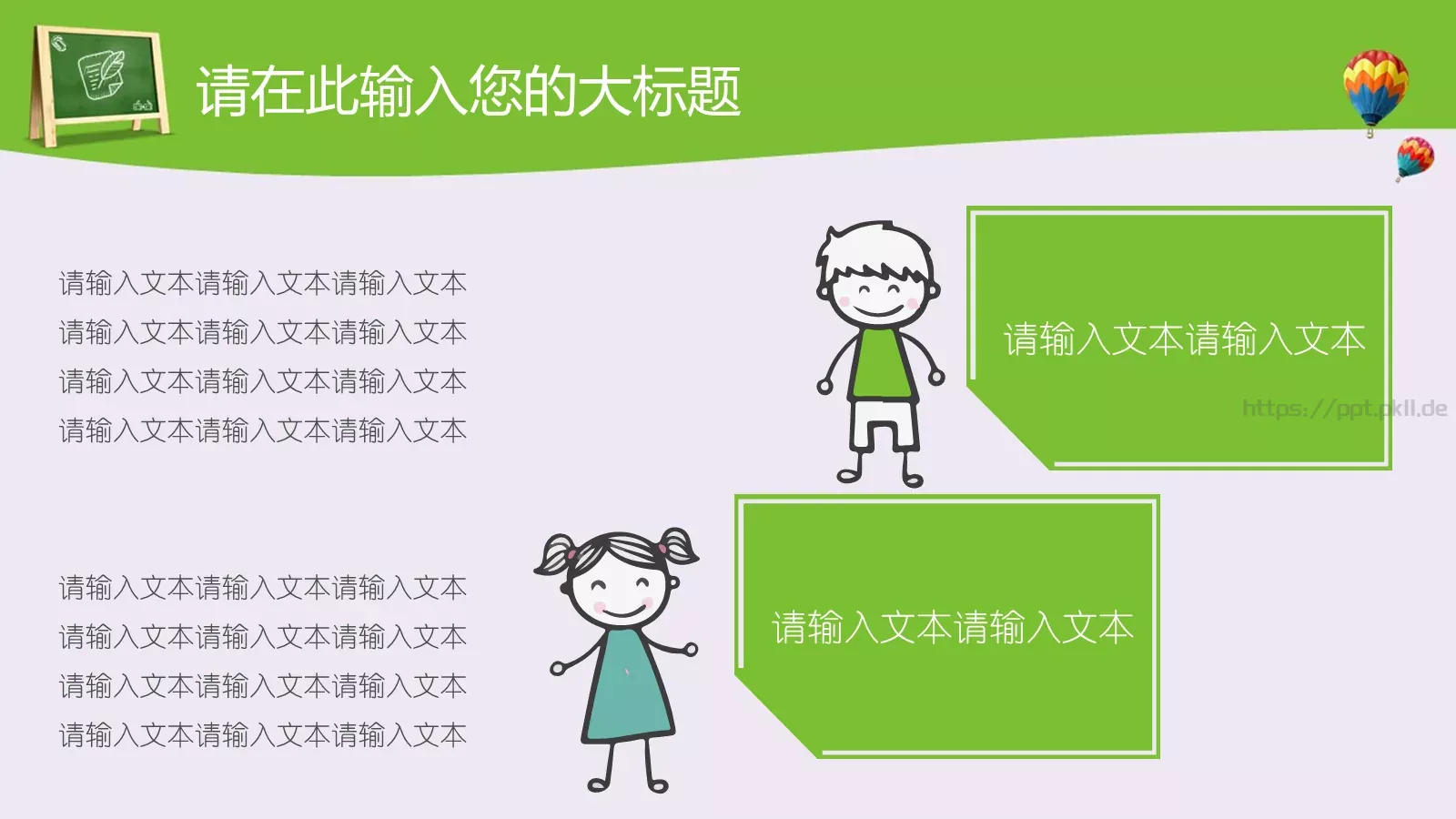 请在此输入您的大标题

请输入文本请输入文本请输入文本
请输入文本请输入文本请输入文本
请输入文本请输入文本请输入文本
请输入文本请输入文本请输入文本

请输入文本请输入文本

https://ppt.pkll.de

请输入文本请输入文本请输入文本
请输入文本请输入文本请输入文本
请输入文本请输入文本请输入文本
请输入文本请输入文本请输入文本

请输入文本请输入文本